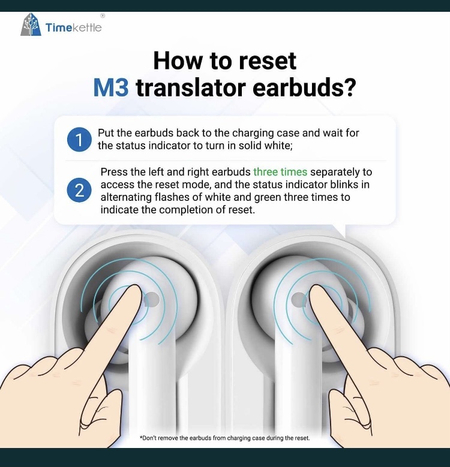 Timekettle®

How to reset M3 translator earbuds?

1 Put the earbuds back to the charging case and wait for the status indicator to turn in solid white;

2 Press the left and right earbuds three times separately to access the reset mode, and the status indicator blinks in alternating flashes of white and green three times to indicate the completion of reset.

*Don't remove the earbuds from charging case during the reset.